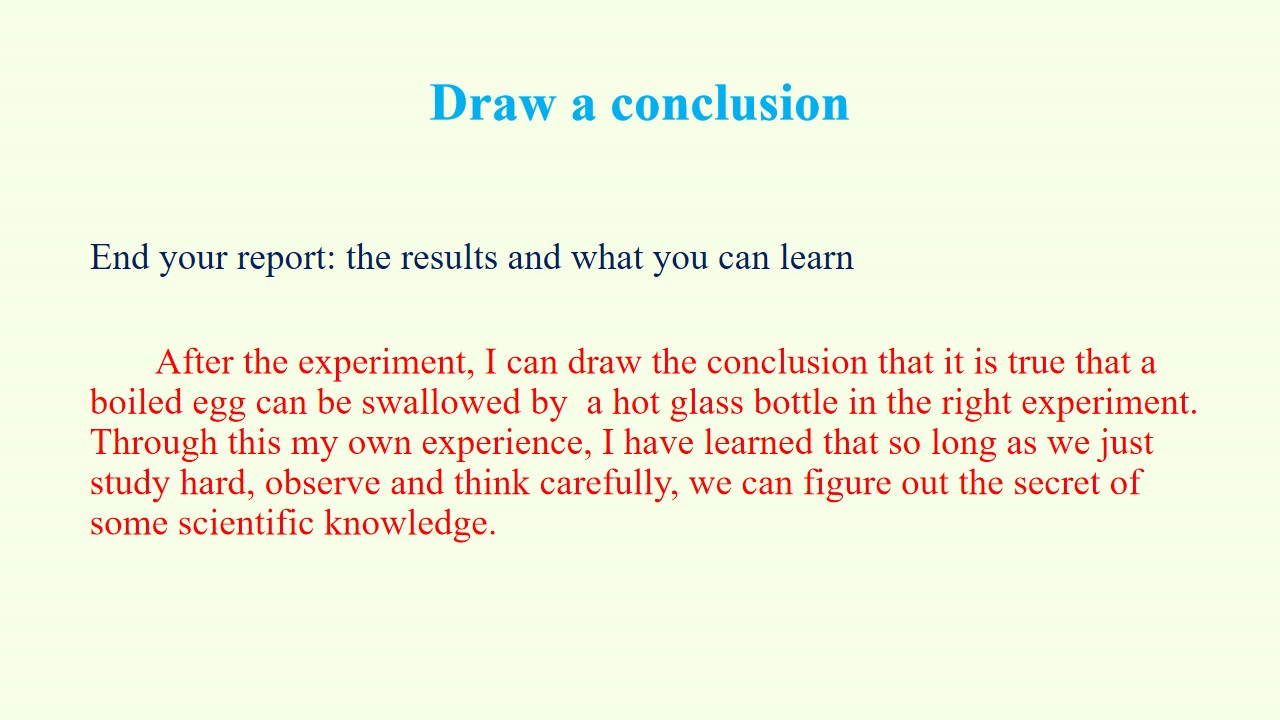 Draw a conclusion

End your report: the results and what you can learn

After the experiment, I can draw the conclusion that it is true that a boiled egg can be swallowed by a hot glass bottle in the right experiment. Through this my own experience, I have learned that so long as we just study hard, observe and think carefully, we can figure out the secret of some scientific knowledge.